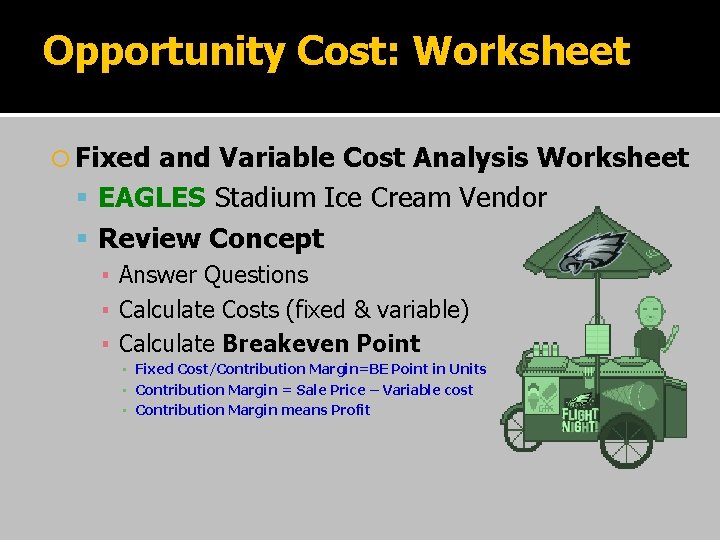 Opportunity Cost: Worksheet

Fixed and Variable Cost Analysis Worksheet

EAGLES Stadium Ice Cream Vendor

Review Concept

Answer Questions

Calculate Costs (fixed & variable)

Calculate Breakeven Point

Fixed Cost/Contribution Margin=BE Point in Units

Contribution Margin = Sale Price – Variable cost

Contribution Margin means Profit

FLIGHT NIGHT!